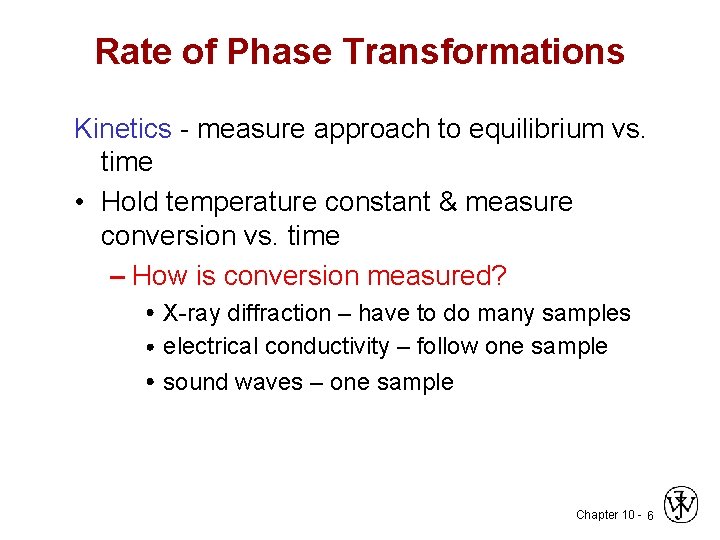 Rate of Phase Transformations

Kinetics - measure approach to equilibrium vs. time

• Hold temperature constant & measure conversion vs. time

– How is conversion measured?

• X-ray diffraction – have to do many samples

• electrical conductivity – follow one sample

• sound waves – one sample

Chapter 10 - 6